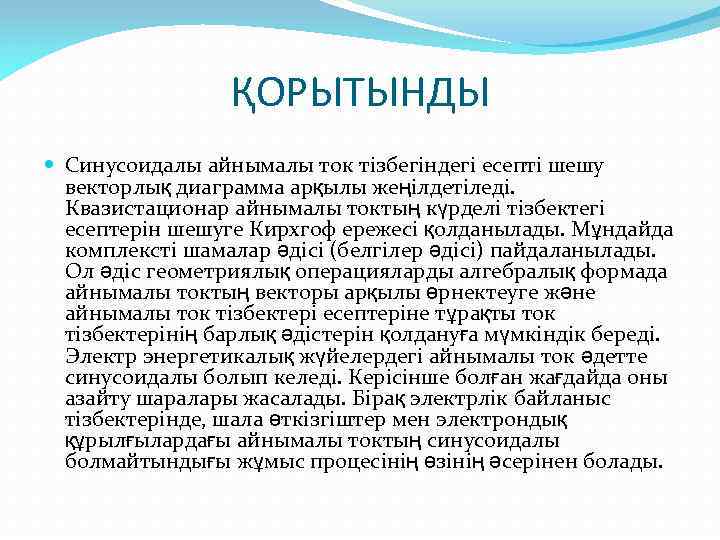 ҚОРЫТЫНДЫ

Синусоидалы айнымалы ток тізбегіндегі есепті шешу векторлық диаграмма арқылы жеңілдетіледі. Квазистационар айнымалы токтың күрделі тізбектегі есептерін шешуге Кирхгоф ережесі қолданылады. Мұндайда комплексті шамалар әдісі (белгілер әдісі) пайдаланылады. Ол әдіс геометриялық операцияларды алгебралық формада айнымалы токтың векторы арқылы өрнектеуге және айнымалы ток тізбектері есептеріне тұрақты ток тізбектерінің барлық әдістерін қолдануға мүмкіндік береді. Электр энергетикалық жүйелердегі айнымалы ток әдетте синусоидалы болып келеді. Керісінше болған жағдайда оны азайту шаралары жасалады. Бірақ электрлік байланыс тізбектерінде, шала өткізгіштер мен электрондық құрылғылардағы айнымалы токтың синусоидалы болмайтындығы жұмыс процесінің өзінің әсерінен болады.